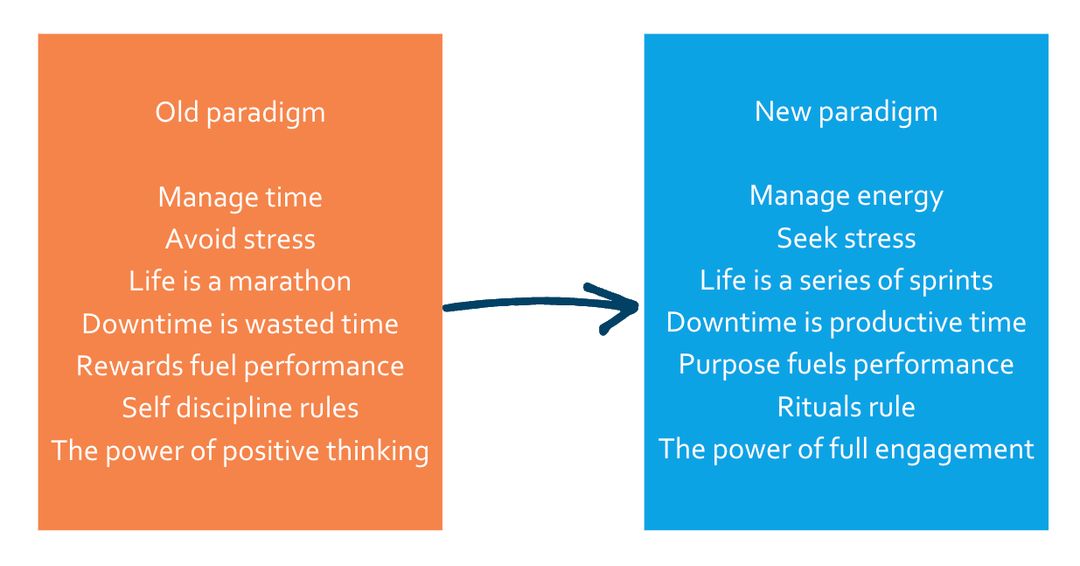 Old paradigm

Manage time
Avoid stress
Life is a marathon
Downtime is wasted time
Rewards fuel performance
Self discipline rules
The power of positive thinking

New paradigm

Manage energy
Seek stress
Life is a series of sprints
Downtime is productive time
Purpose fuels performance
Rituals rule
The power of full engagement